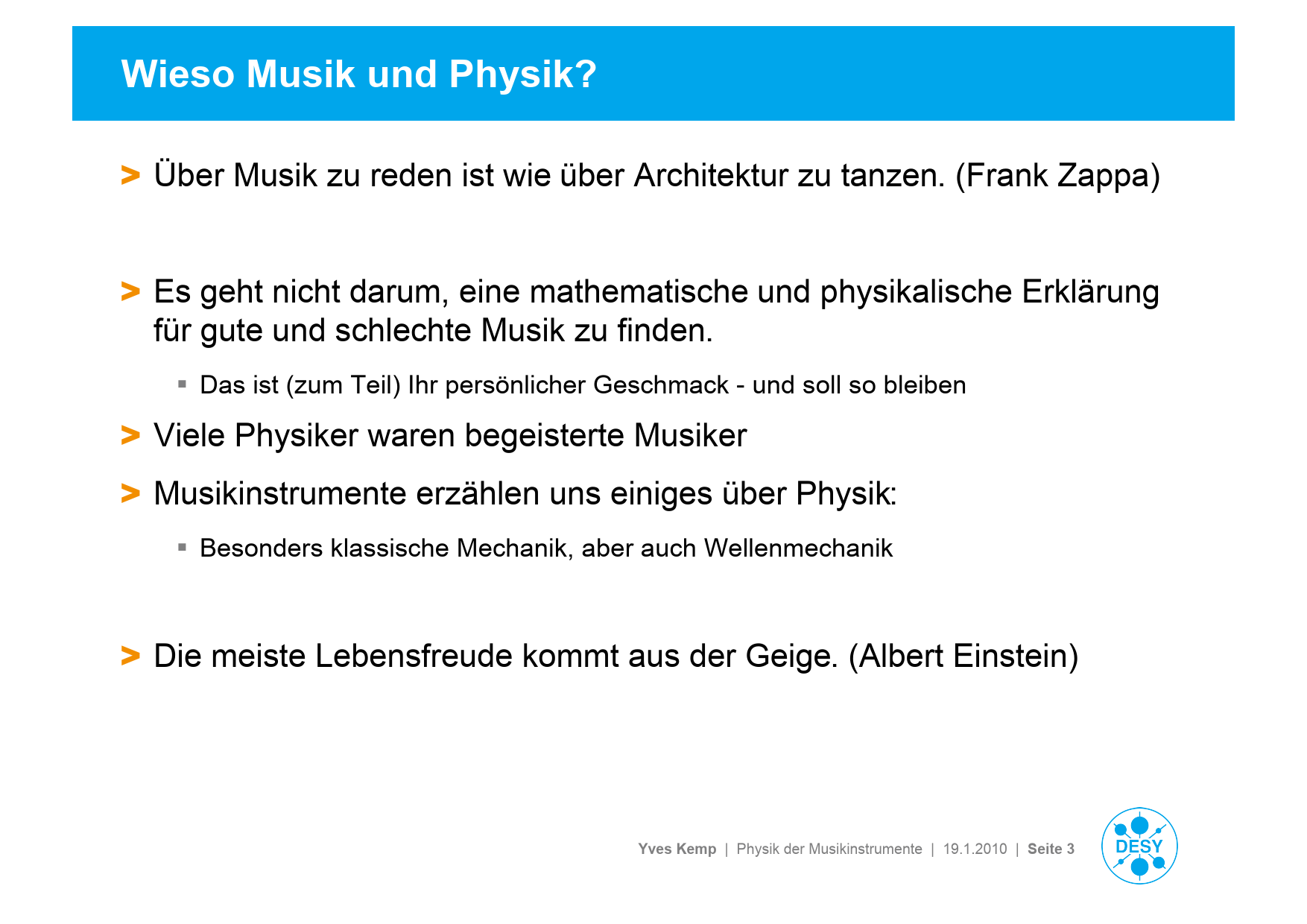 Wieso Musik und Physik?

> Über Musik zu reden ist wie über Architektur zu tanzen. (Frank Zappa)

> Es geht nicht darum, eine mathematische und physikalische Erklärung für gute und schlechte Musik zu finden.

▪ Das ist (zum Teil) Ihr persönlicher Geschmack - und soll so bleiben

> Viele Physiker waren begeisterte Musiker

> Musikinstrumente erzählen uns einiges über Physik:

▪ Besonders klassische Mechanik, aber auch Wellenmechanik

> Die meiste Lebensfreude kommt aus der Geige. (Albert Einstein)

Yves Kemp | Physik der Musikinstrumente | 19.1.2010 | Seite 3

DESY